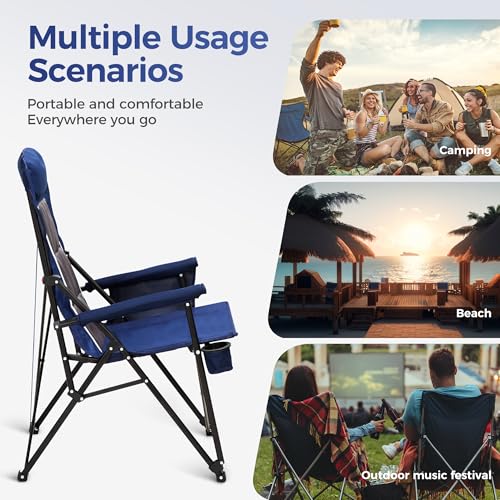 Multiple Usage Scenarios

Portable and comfortable
Everywhere you go

Camping

Beach

Outdoor music festival